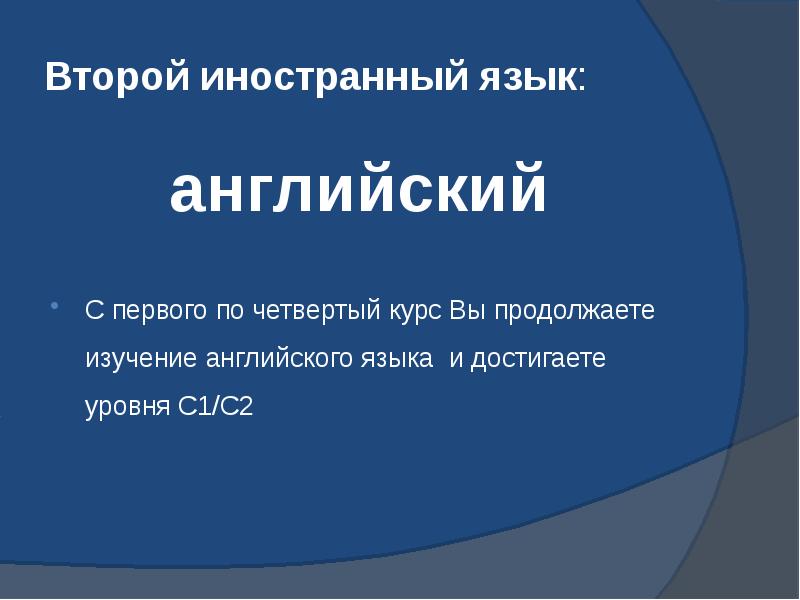 Второй иностранный язык:

английский

С первого по четвертый курс Вы продолжаете изучение английского языка и достигаете уровня С1/С2